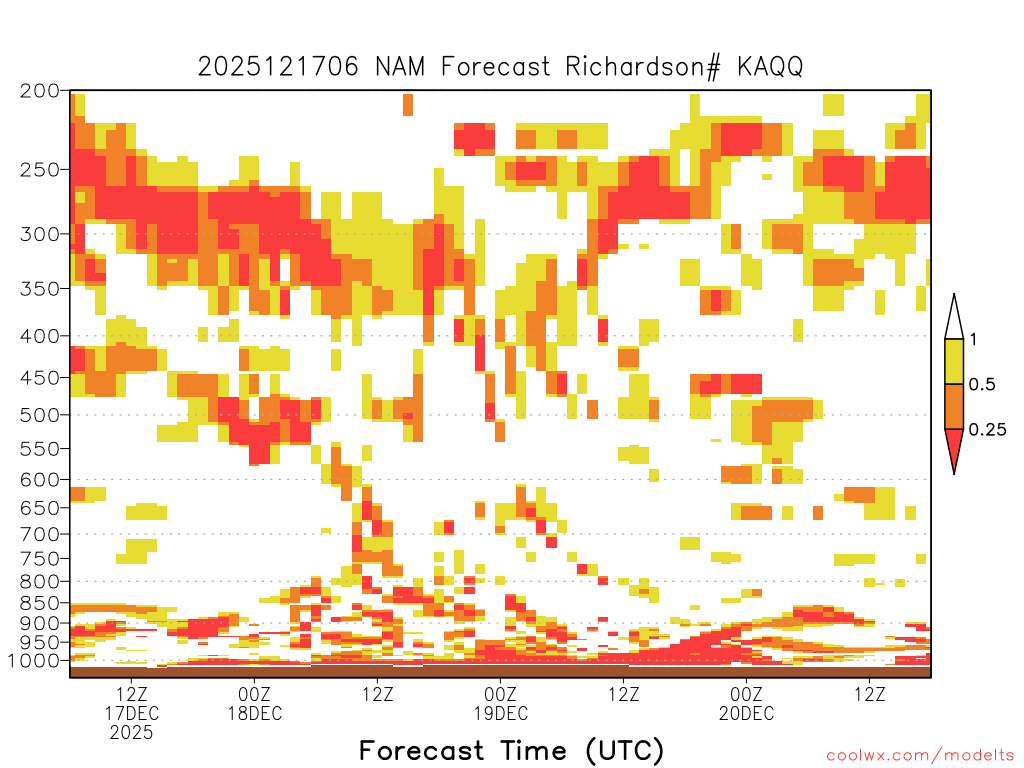 2025121706 NAM Forecast Richardson# KAQQ

200
250
300
350
400
450
500
550
600
650
700
750
800
850
900
950
1000

1
0.5
0.25

12Z
17DEC
2025
00Z
18DEC
12Z
00Z
19DEC
12Z
00Z
20DEC
12Z

Forecast Time (UTC)

coolwx.com/modelts